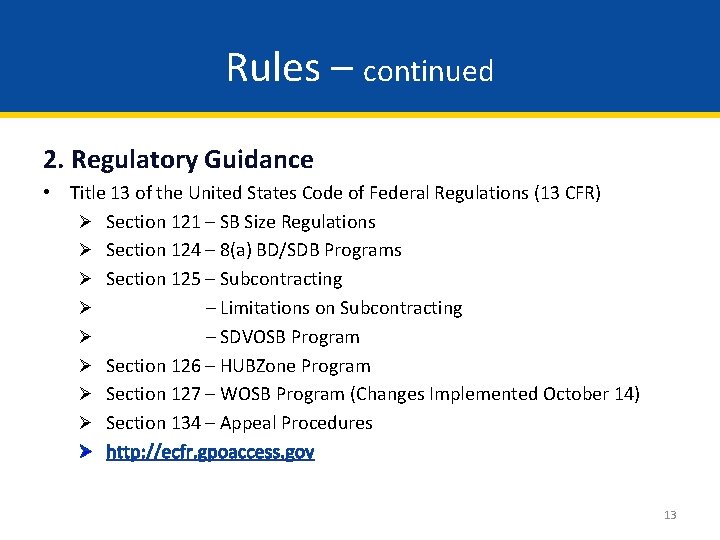 Rules – continued

2. Regulatory Guidance

• Title 13 of the United States Code of Federal Regulations (13 CFR)
  ➢ Section 121 – SB Size Regulations
  ➢ Section 124 – 8(a) BD/SDB Programs
  ➢ Section 125 – Subcontracting
  ➢ – Limitations on Subcontracting
  ➢ – SDVOSB Program
  ➢ Section 126 – HUBZone Program
  ➢ Section 127 – WOSB Program (Changes Implemented October 14)
  ➢ Section 134 – Appeal Procedures
  ➢ http://ecfr.gpoaccess.gov

13